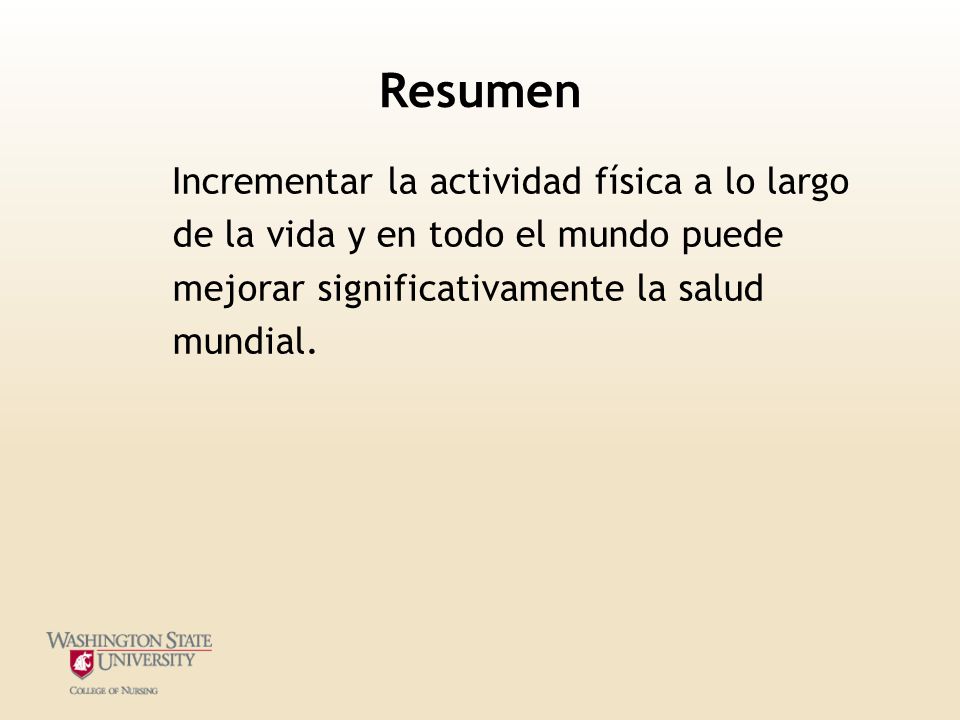 Resumen

Incrementar la actividad física a lo largo de la vida y en todo el mundo puede mejorar significativamente la salud mundial.

WASHINGTON STATE UNIVERSITY
COLLEGE OF NURSING